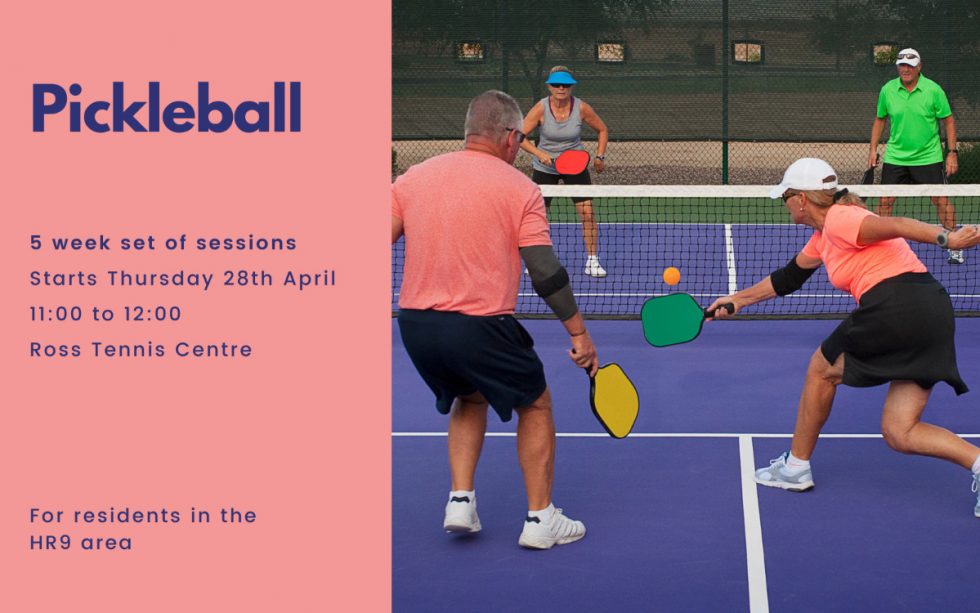 Pickleball

5 week set of sessions
Starts Thursday 28th April
11:00 to 12:00
Ross Tennis Centre

For residents in the HR9 area